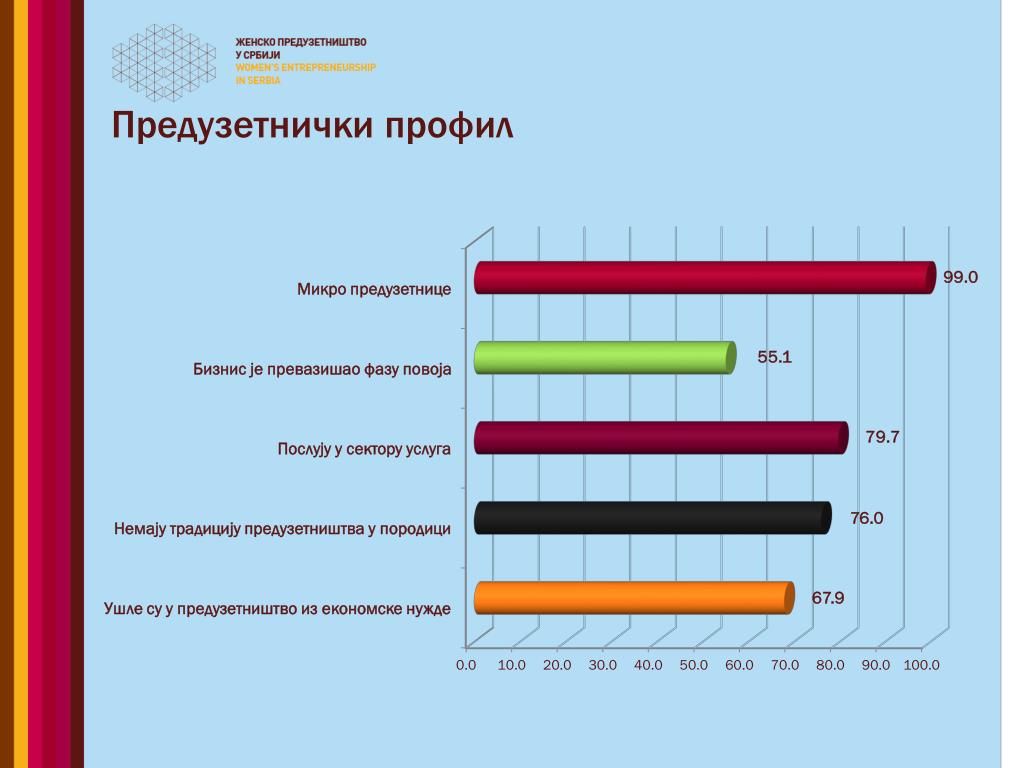 ЖЕНСКО ПРЕДУЗЕТНИШТВО
У СРБИЈИ
WOMEN'S ENTREPRENEURSHIP
IN SERBIA

Предузетнички профил

Микро предузетнице 99.0

Бизнис је превазишао фазу повоја 55.1

Послују у сектору услуга 79.7

Немају традицију предузетништва у породици 76.0

Ушле су у предузетништво из економске нужде 67.9

0.0 10.0 20.0 30.0 40.0 50.0 60.0 70.0 80.0 90.0 100.0